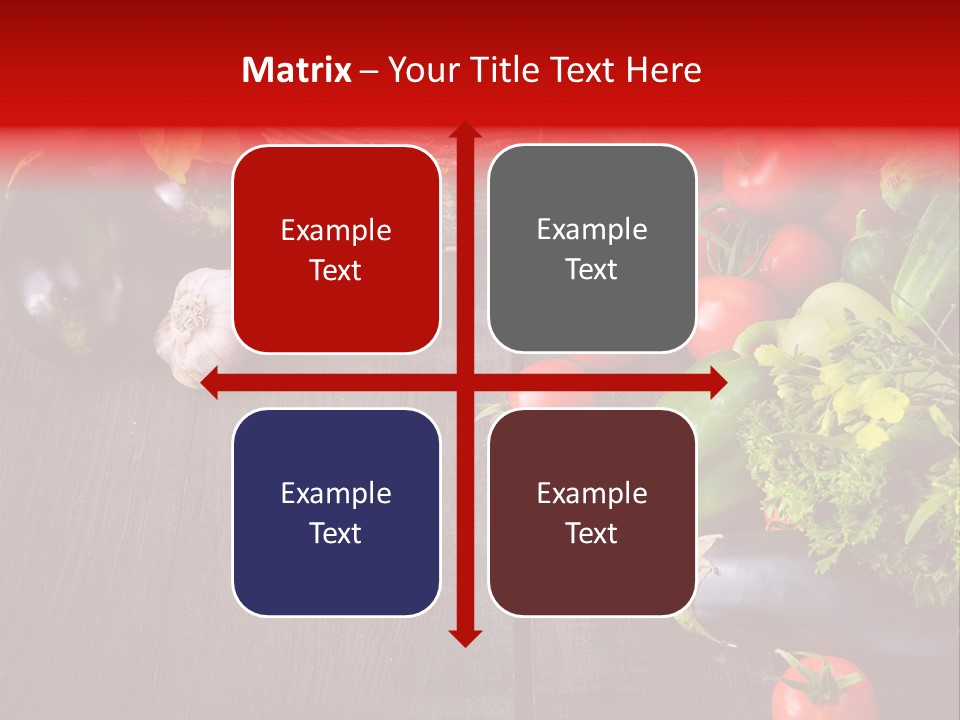 Matrix – Your Title Text Here

Example Text

Example Text

Example Text

Example Text